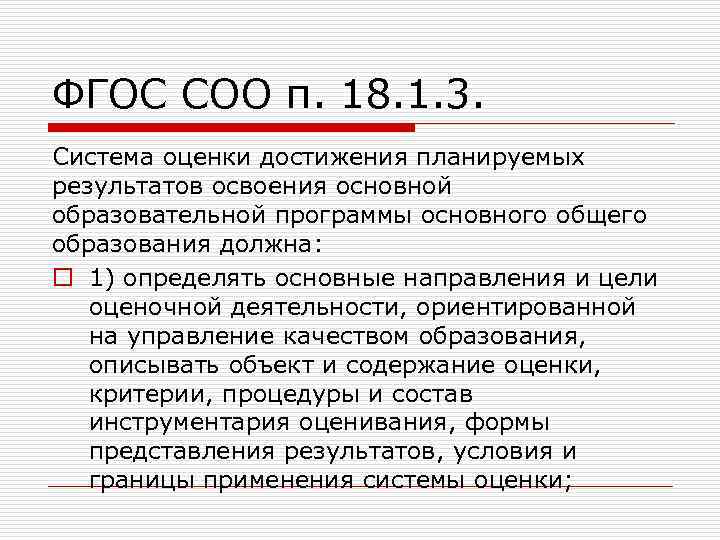 ФГОС СОО п. 18.1.3.

Система оценки достижения планируемых результатов освоения основной образовательной программы основного общего образования должна:

1) определять основные направления и цели оценочной деятельности, ориентированной на управление качеством образования, описывать объект и содержание оценки, критерии, процедуры и состав инструментария оценивания, формы представления результатов, условия и границы применения системы оценки;